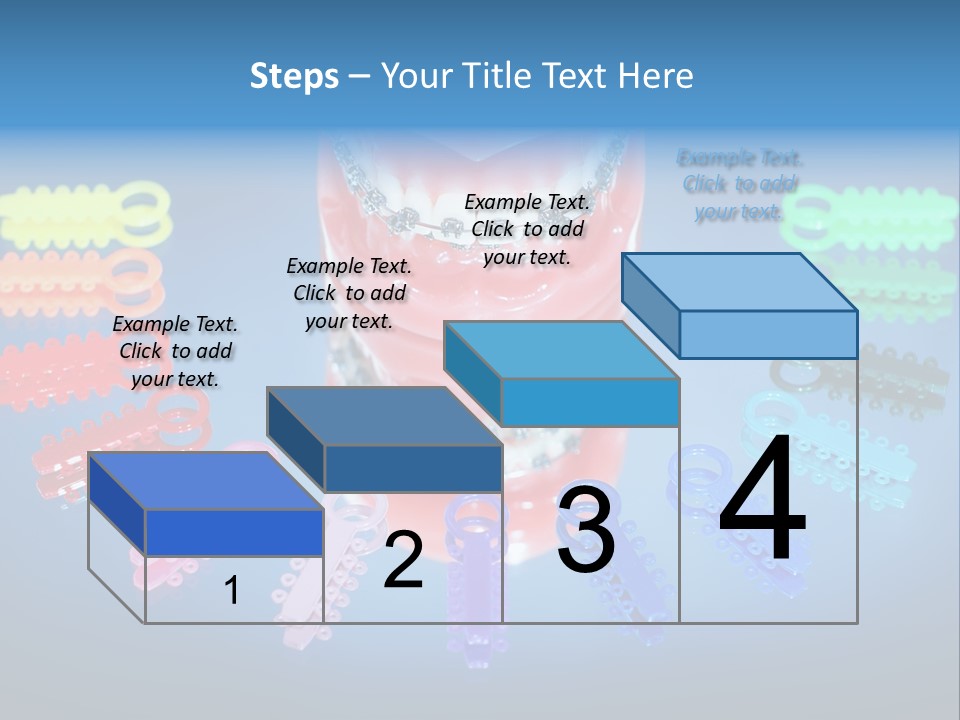 Steps – Your Title Text Here

Example Text. Click to add your text.

Example Text. Click to add your text.

Example Text. Click to add your text.

Example Text. Click to add your text.

1

2

3

4